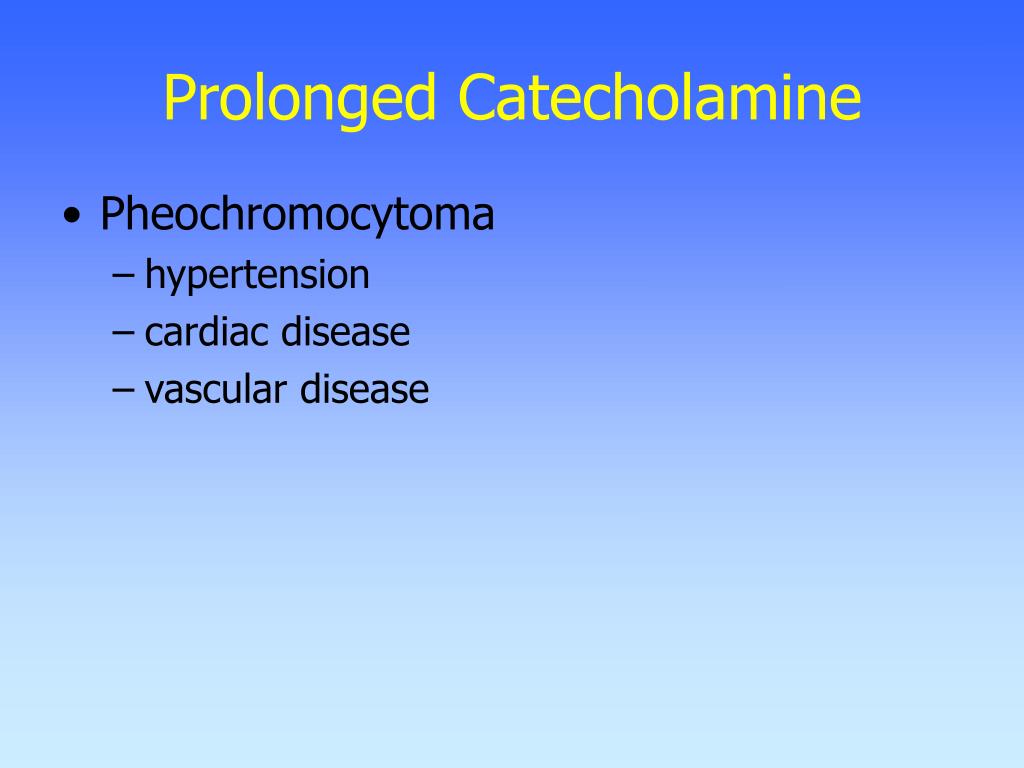 Prolonged Catecholamine

• Pheochromocytoma
– hypertension
– cardiac disease
– vascular disease